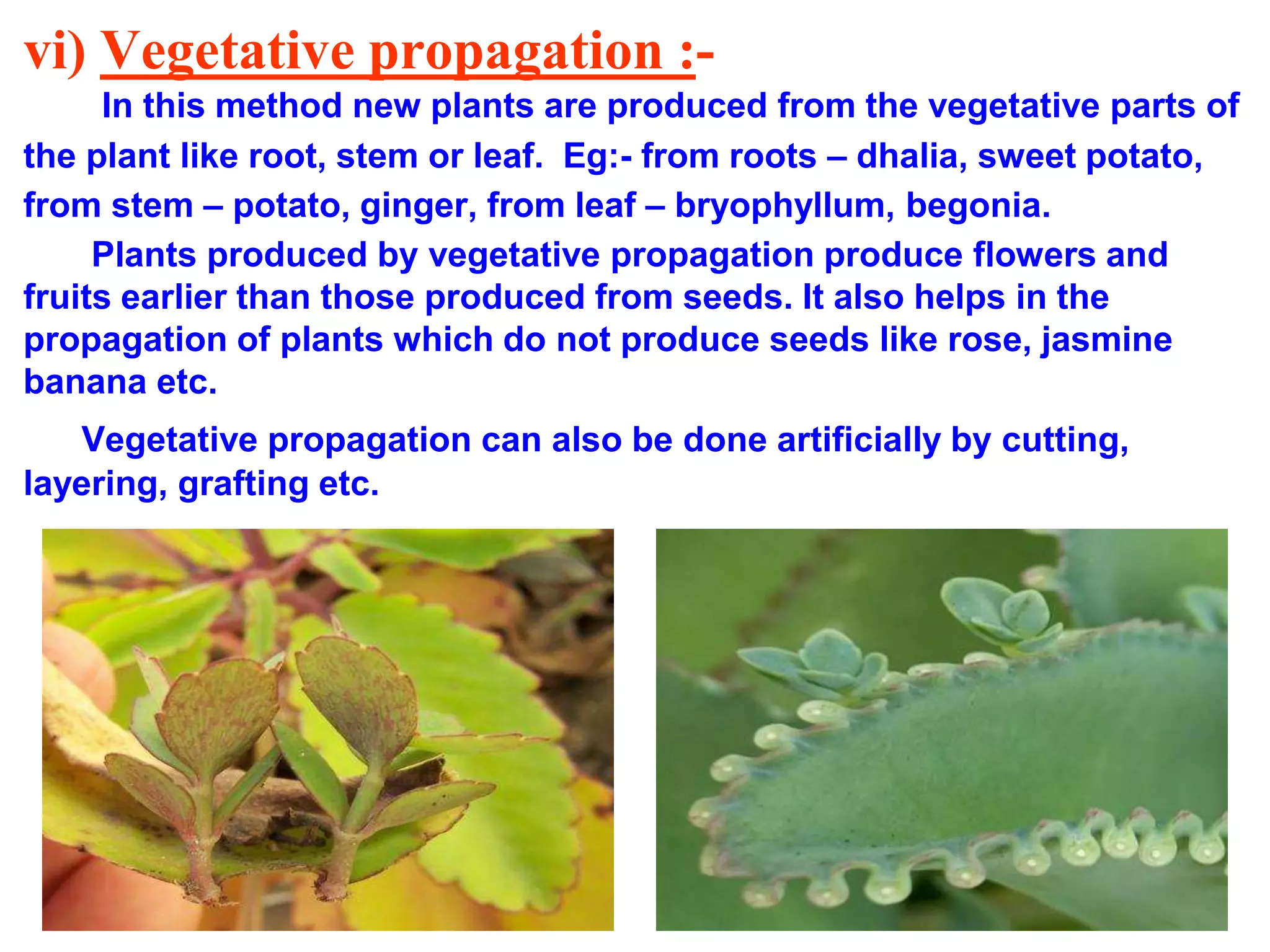 vi) Vegetative propagation :-

In this method new plants are produced from the vegetative parts of the plant like root, stem or leaf. Eg:- from roots – dhalia, sweet potato, from stem – potato, ginger, from leaf – bryophyllum, begonia.

Plants produced by vegetative propagation produce flowers and fruits earlier than those produced from seeds. It also helps in the propagation of plants which do not produce seeds like rose, jasmine banana etc.

Vegetative propagation can also be done artificially by cutting, layering, grafting etc.